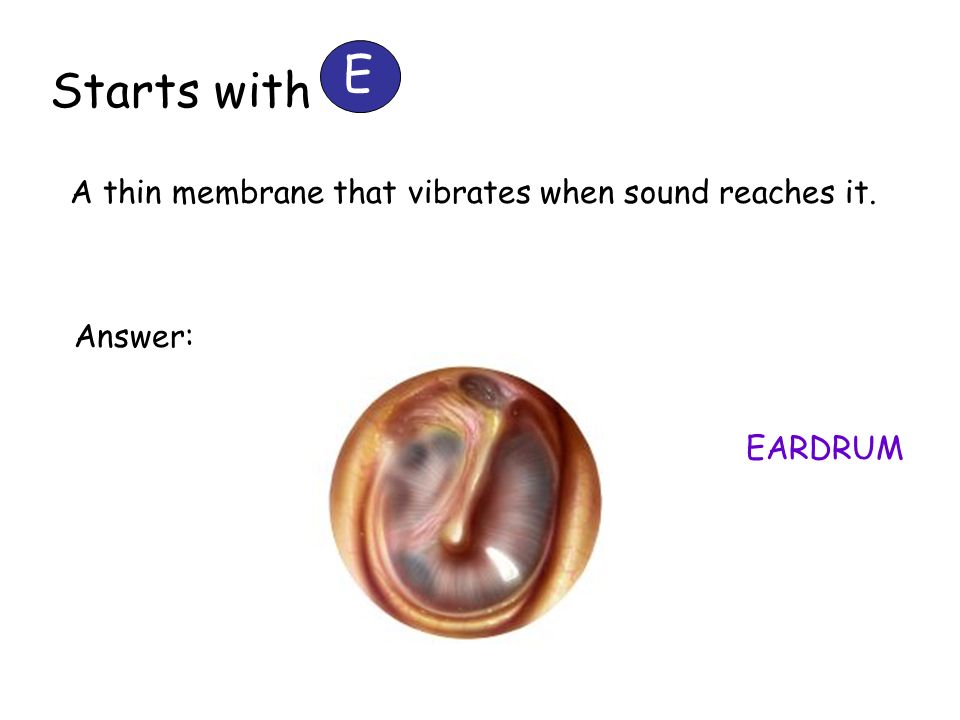 Starts with E

A thin membrane that vibrates when sound reaches it.

Answer:

EARDRUM